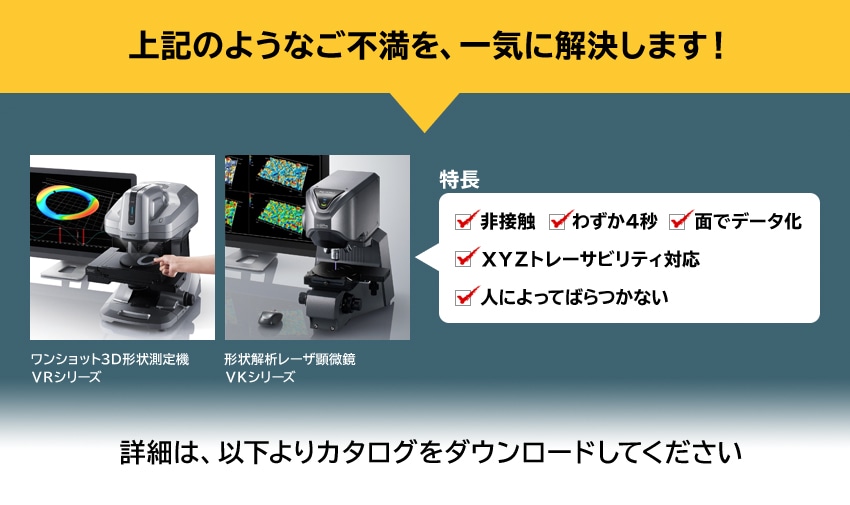 上記のようなご不満を、一気に解決します！

ワンショット3D形状測定機
VRシリーズ

形状解析レーザ顕微鏡
VKシリーズ

特長

非接触　わずか4秒　面でデータ化

XYZトレーサビリティ対応

人によってばらつかない

詳細は、以下よりカタログをダウンロードしてください